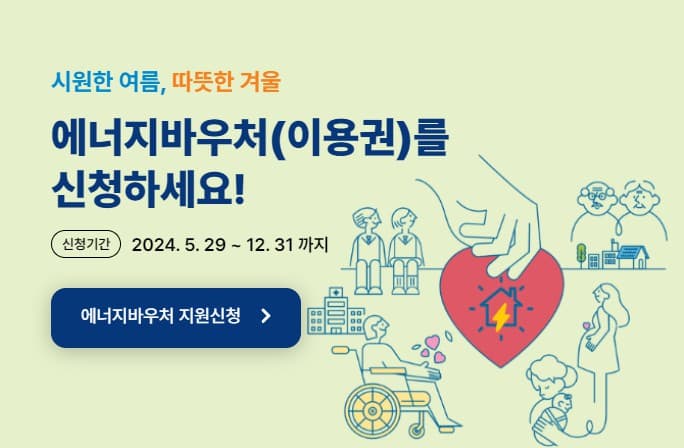 시원한 여름, 따뜻한 겨울

에너지바우처(이용권)를 신청하세요!

신청기간 2024. 5. 29 ~ 12. 31 까지

에너지바우처 지원신청 >